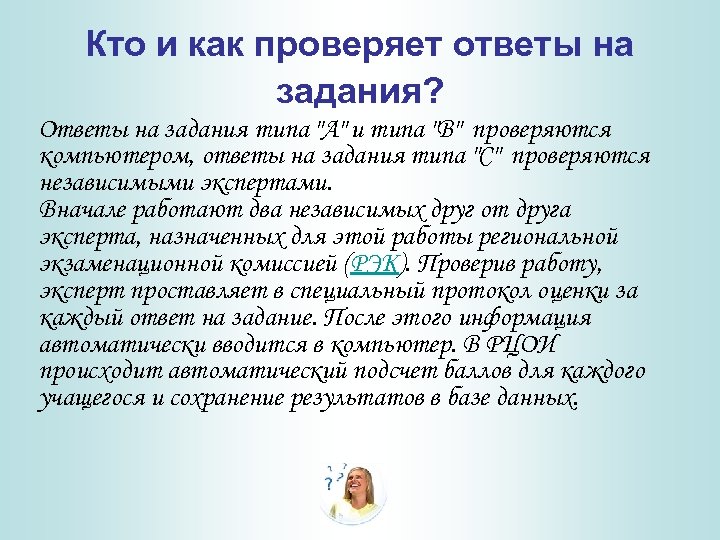 Кто и как проверяет ответы на задания?

Ответы на задания типа "А" и типа "В" проверяются компьютером, ответы на задания типа "С" проверяются независимыми экспертами.
Вначале работают два независимых друг от друга эксперта, назначенных для этой работы региональной экзаменационной комиссией (РЭК). Проверив работу, эксперт проставляет в специальный протокол оценки за каждый ответ на задание. После этого информация автоматически вводится в компьютер. В РЦОИ происходит автоматический подсчет баллов для каждого учащегося и сохранение результатов в базе данных.

? ?